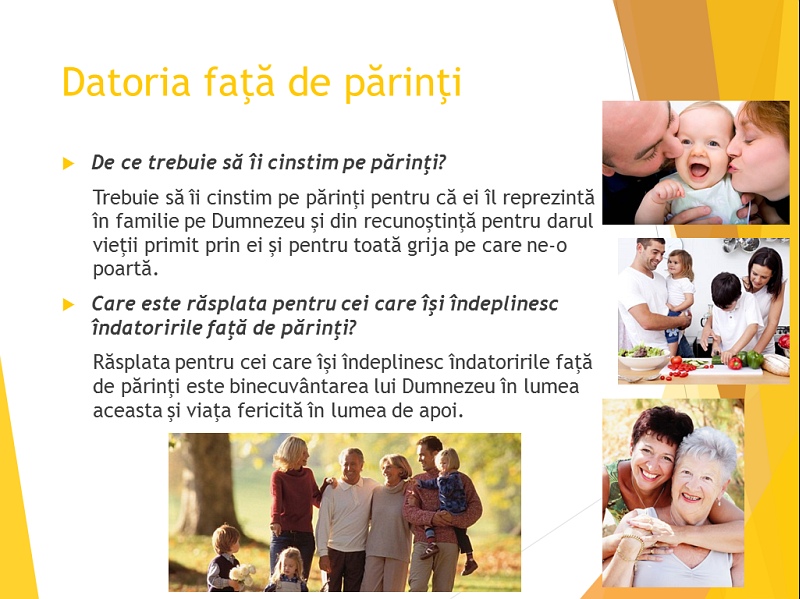 Datoria față de părinți

De ce trebuie să îi cinstim pe părinți?

Trebuie să îi cinstim pe părinți pentru că ei îl reprezintă în familie pe Dumnezeu și din recunoștință pentru darul vieții primit prin ei și pentru toată grija pe care ne-o poartă.

Care este răsplata pentru cei care își îndeplinesc îndatoririle față de părinți?

Răsplata pentru cei care își îndeplinesc îndatoririle față de părinți este binecuvântarea lui Dumnezeu în lumea aceasta și viața fericită în lumea de apoi.